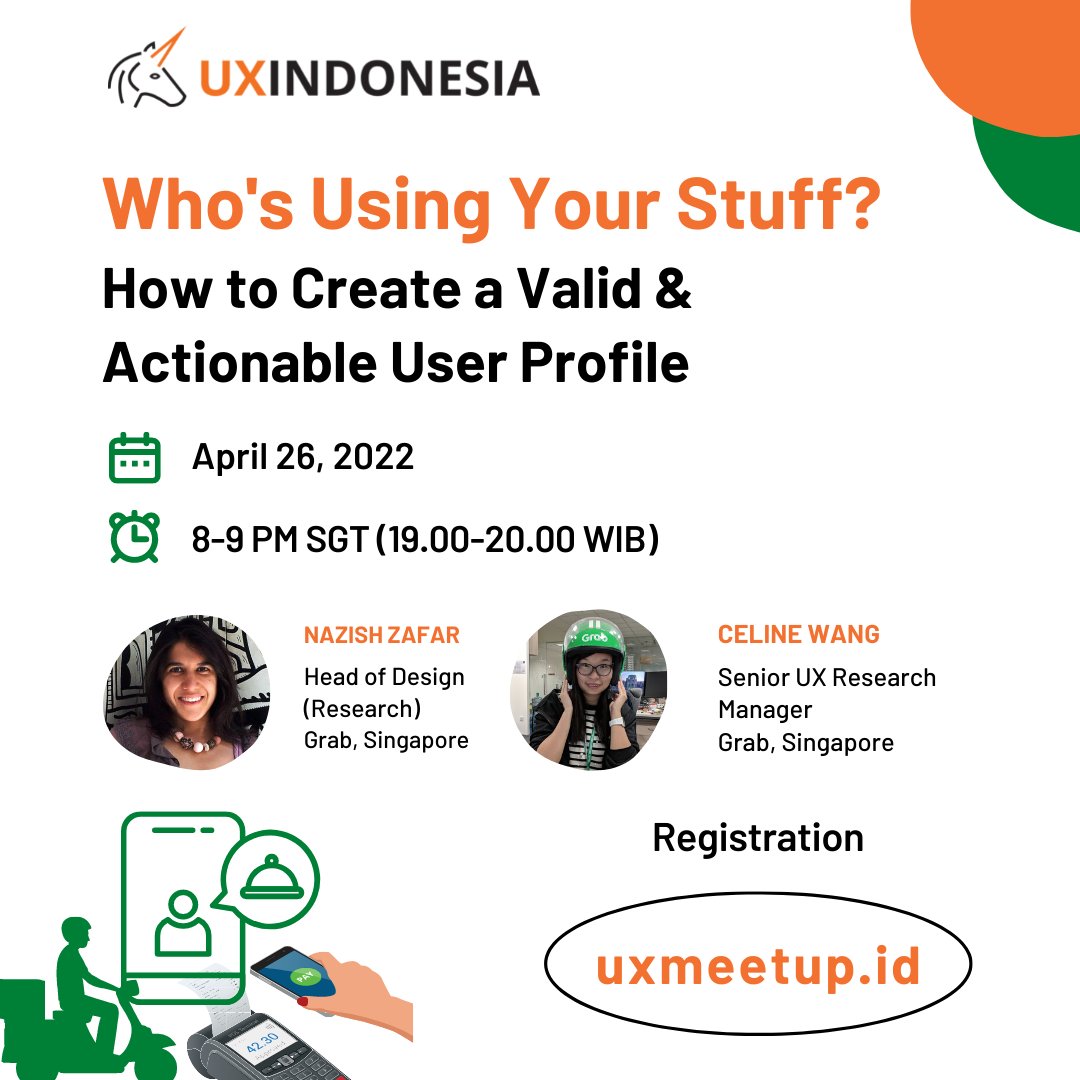 UXINDONESIA

Who's Using Your Stuff?

How to Create a Valid & Actionable User Profile

April 26, 2022

8-9 PM SGT (19.00-20.00 WIB)

NAZISH ZAFAR
Head of Design (Research)
Grab, Singapore

Grab

CELINE WANG
Senior UX Research Manager
Grab, Singapore

PAY

42.30

Registration

uxmeetup.id